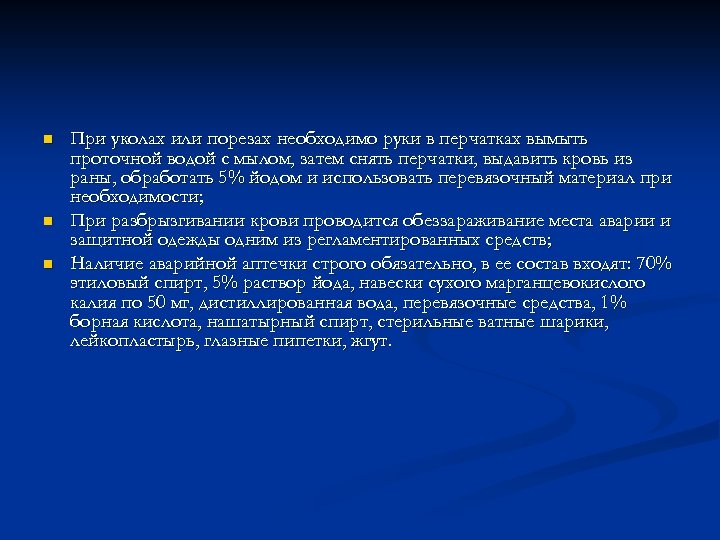 При уколах или порезах необходимо руки в перчатках вымыть проточной водой с мылом, затем снять перчатки, выдавить кровь из раны, обработать 5% йодом и использовать перевязочный материал при необходимости;

При разбрызгивании крови проводится обеззараживание места аварии и защитной одежды одним из регламентированных средств;

Наличие аварийной аптечки строго обязательно, в ее состав входят: 70% этиловый спирт, 5% раствор йода, навески сухого марганцевокислого калия по 50 мг, дистиллированная вода, перевязочные средства, 1% борная кислота, нашатырный спирт, стерильные ватные шарики, лейкопластырь, глазные пипетки, жгут.